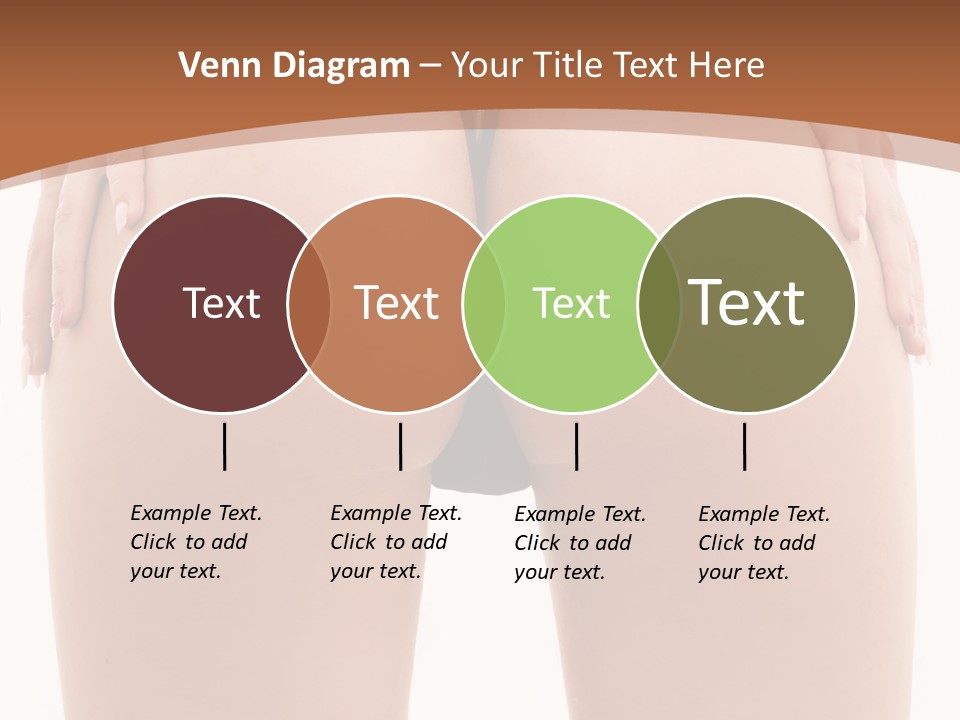 Venn Diagram – Your Title Text Here

Text

Text

Text

Text

Example Text. Click to add your text.

Example Text. Click to add your text.

Example Text. Click to add your text.

Example Text. Click to add your text.